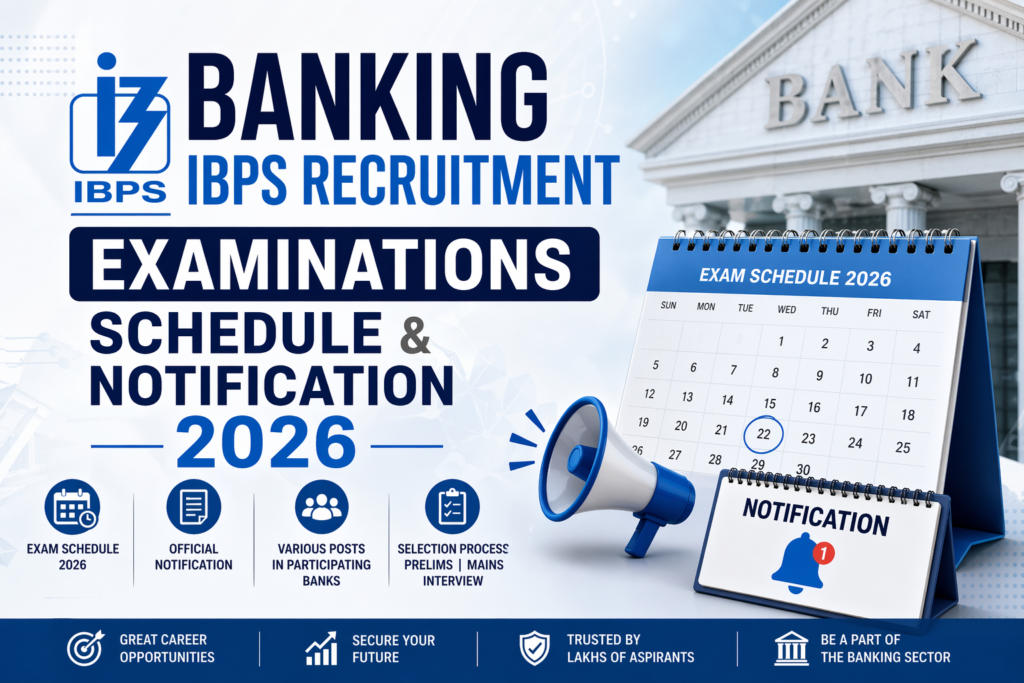 IBPS

BANKING

IBPS RECRUITMENT

EXAMINATIONS

SCHEDULE & NOTIFICATION

2026

BANK

EXAM SCHEDULE 2026

| SUN | MON | TUE | WED | THU | FRI | SAT |
|---|---|---|---|---|---|---|
| | | | 1 | 2 | 3 | 4 |
| 5 | 6 | 7 | 8 | 9 | 10 | 11 |
| 12 | 13 | 14 | 15 | 16 | 17 | 18 |
| 19 | 20 | 21 | 22 | 23 | 24 | 25 |
| 26 | 27 | 28 | 29 | 30 | | |

NOTIFICATION

1

EXAM SCHEDULE 2026

OFFICIAL NOTIFICATION

VARIOUS POSTS IN PARTICIPATING BANKS

SELECTION PROCESS PRELIMS | MAINS INTERVIEW

GREAT CAREER OPPORTUNITIES

SECURE YOUR FUTURE

TRUSTED BY LAKHS OF ASPIRANTS

BE A PART OF THE BANKING SECTOR